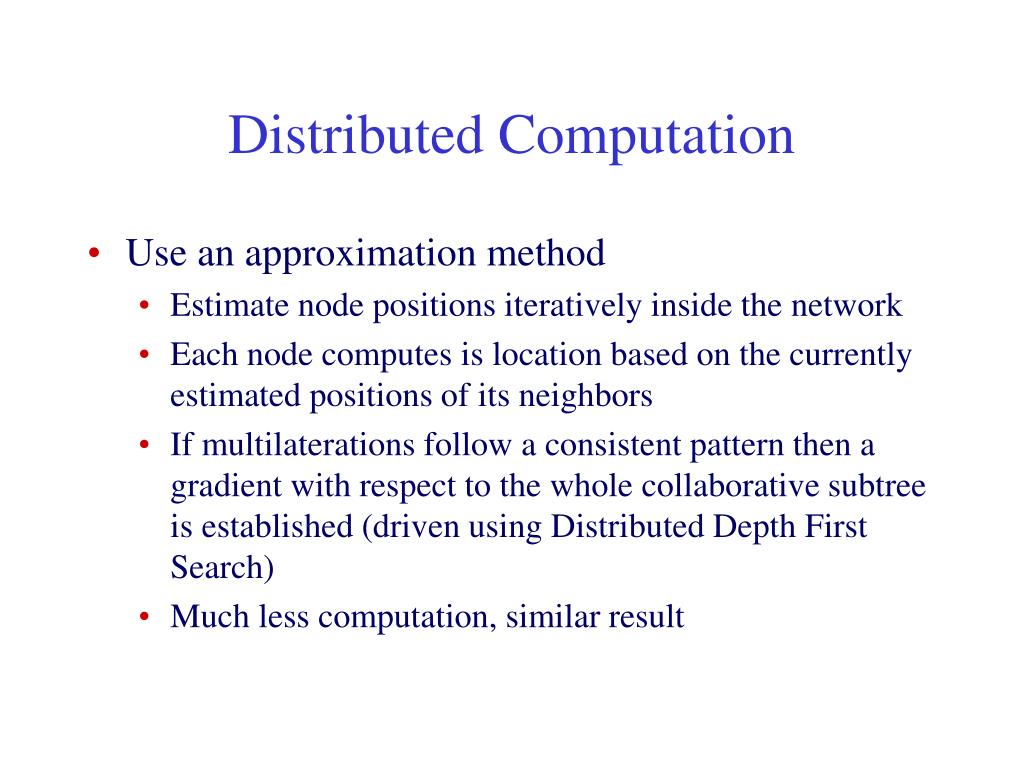 Distributed Computation

• Use an approximation method
  • Estimate node positions iteratively inside the network
  • Each node computes is location based on the currently estimated positions of its neighbors
  • If multilaterations follow a consistent pattern then a gradient with respect to the whole collaborative subtree is established (driven using Distributed Depth First Search)
  • Much less computation, similar result